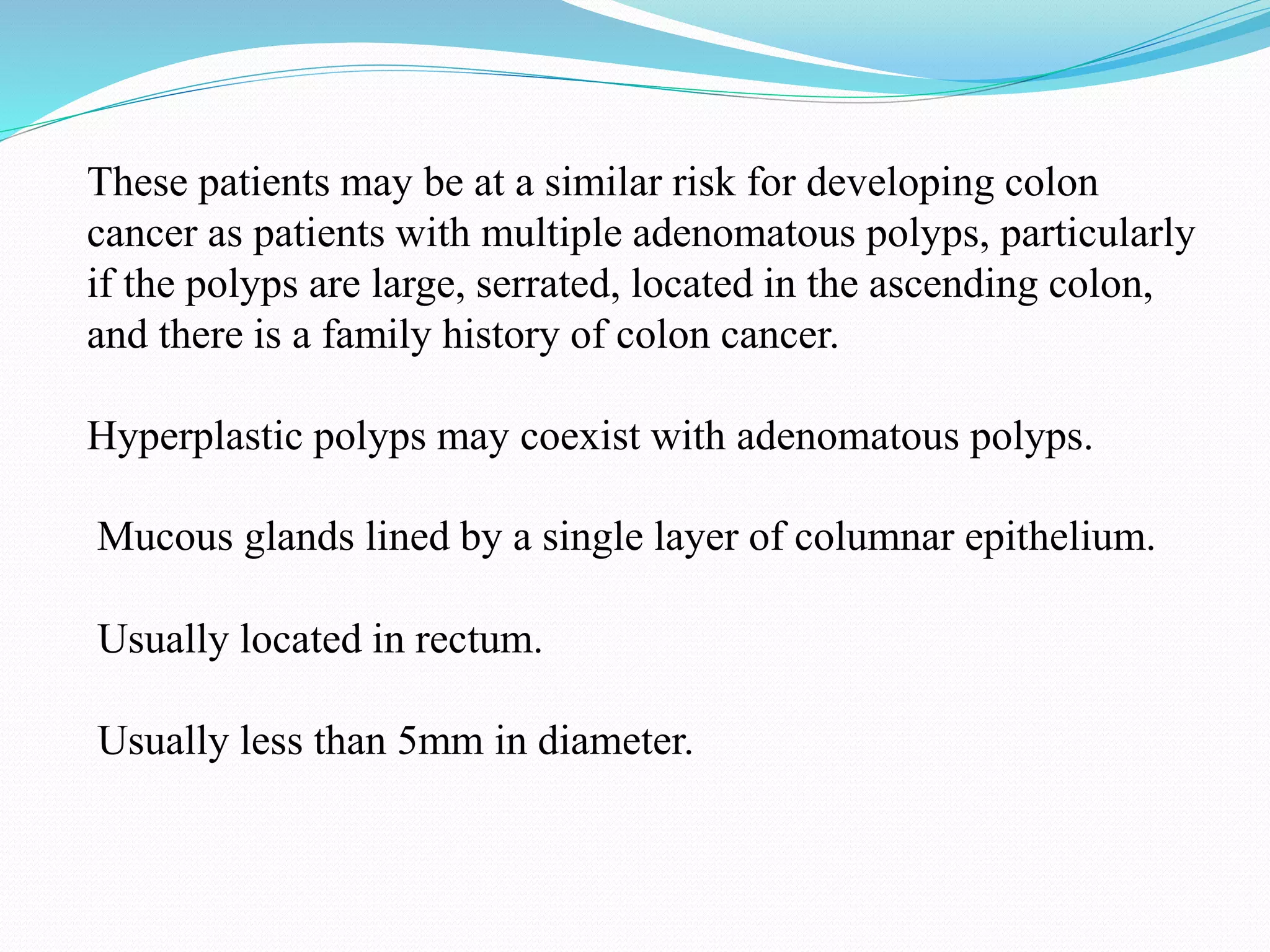 These patients may be at a similar risk for developing colon cancer as patients with multiple adenomatous polyps, particularly if the polyps are large, serrated, located in the ascending colon, and there is a family history of colon cancer.

Hyperplastic polyps may coexist with adenomatous polyps.

Mucous glands lined by a single layer of columnar epithelium.

Usually located in rectum.

Usually less than 5mm in diameter.